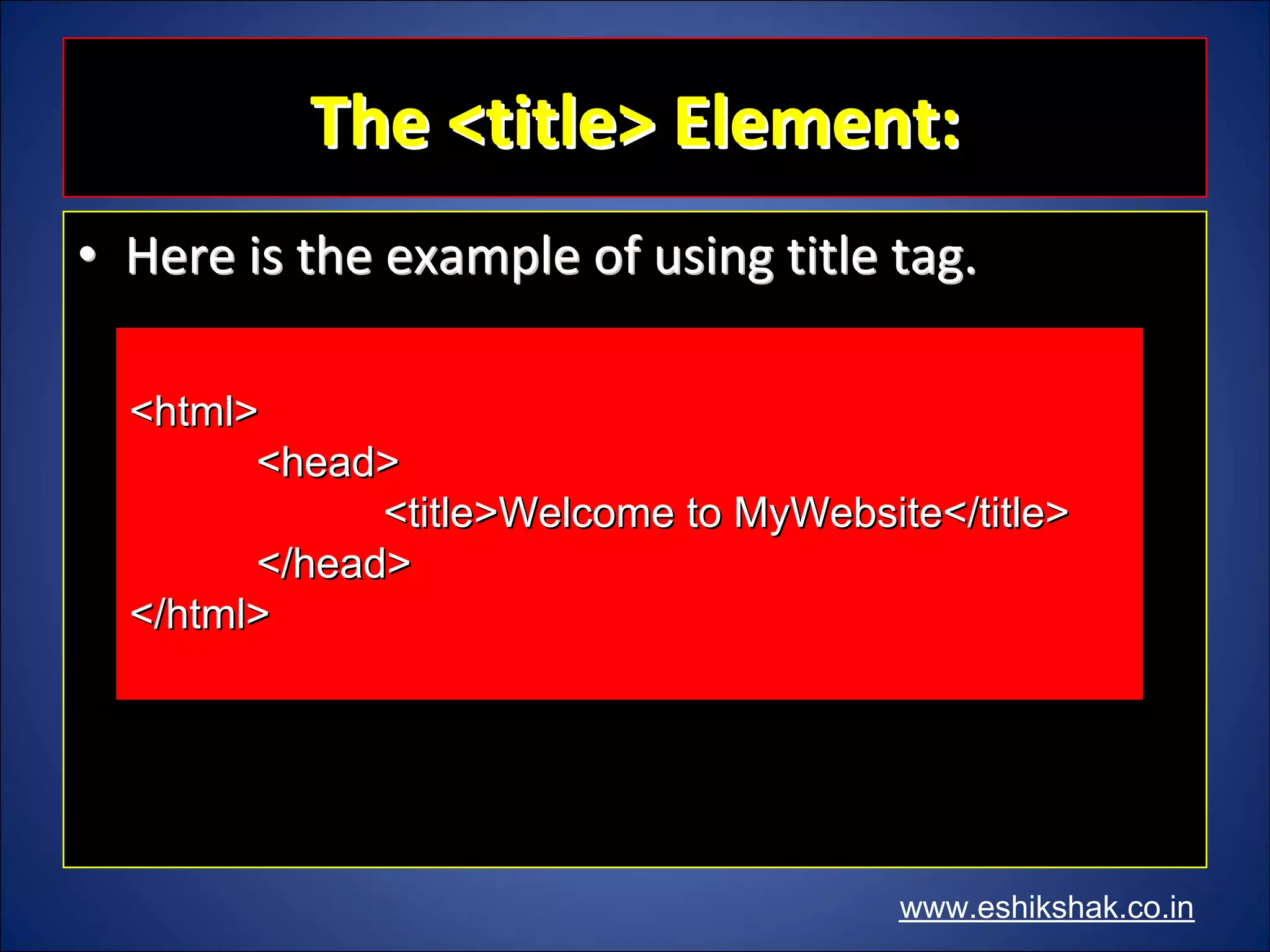 The <title> Element:

• Here is the example of using title tag.

<html>
<head>
<title>Welcome to MyWebsite</title>
</head>
</html>

www.eshikshak.co.in